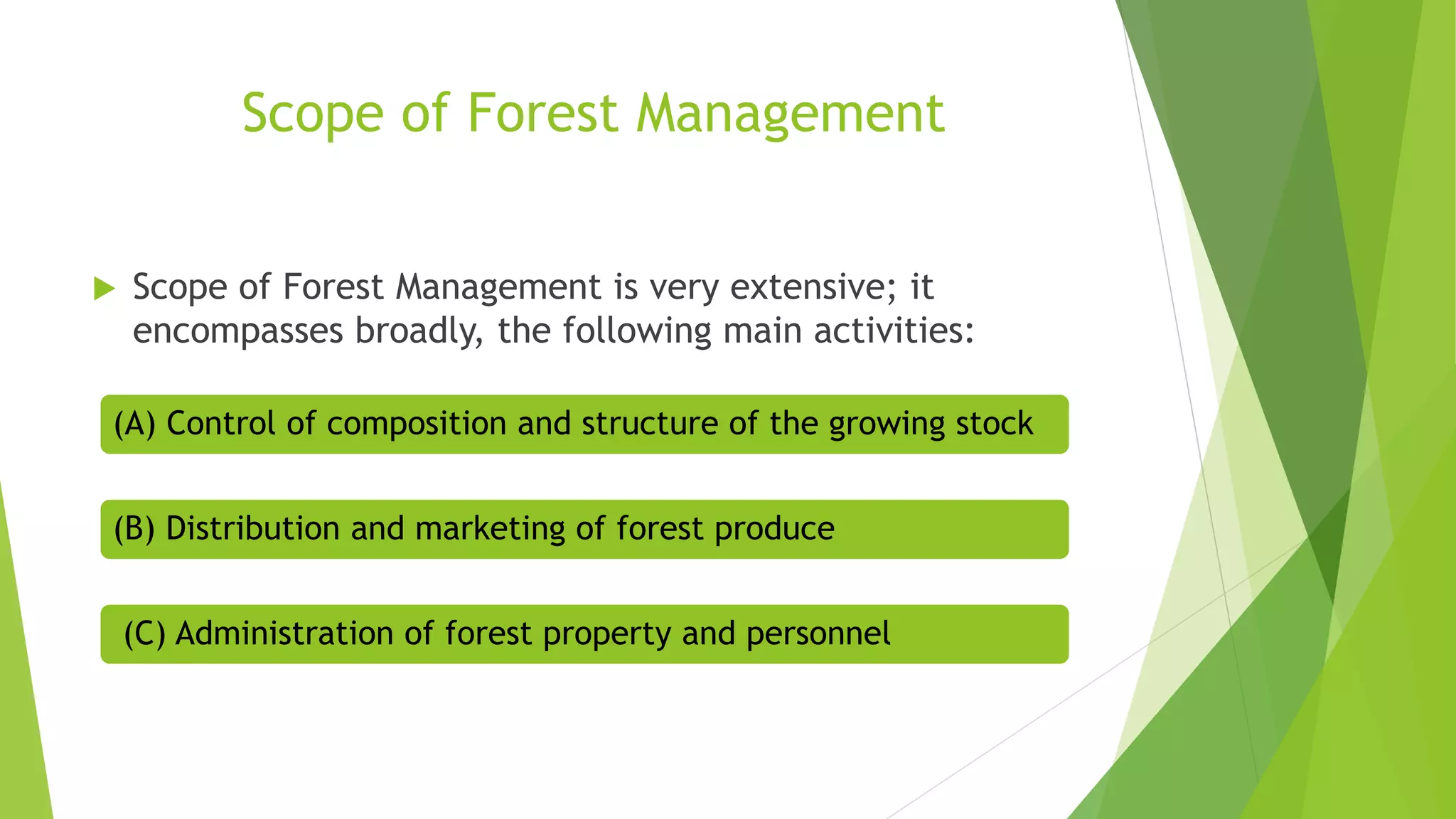 Scope of Forest Management

Scope of Forest Management is very extensive; it encompasses broadly, the following main activities:

(A) Control of composition and structure of the growing stock

(B) Distribution and marketing of forest produce

(C) Administration of forest property and personnel